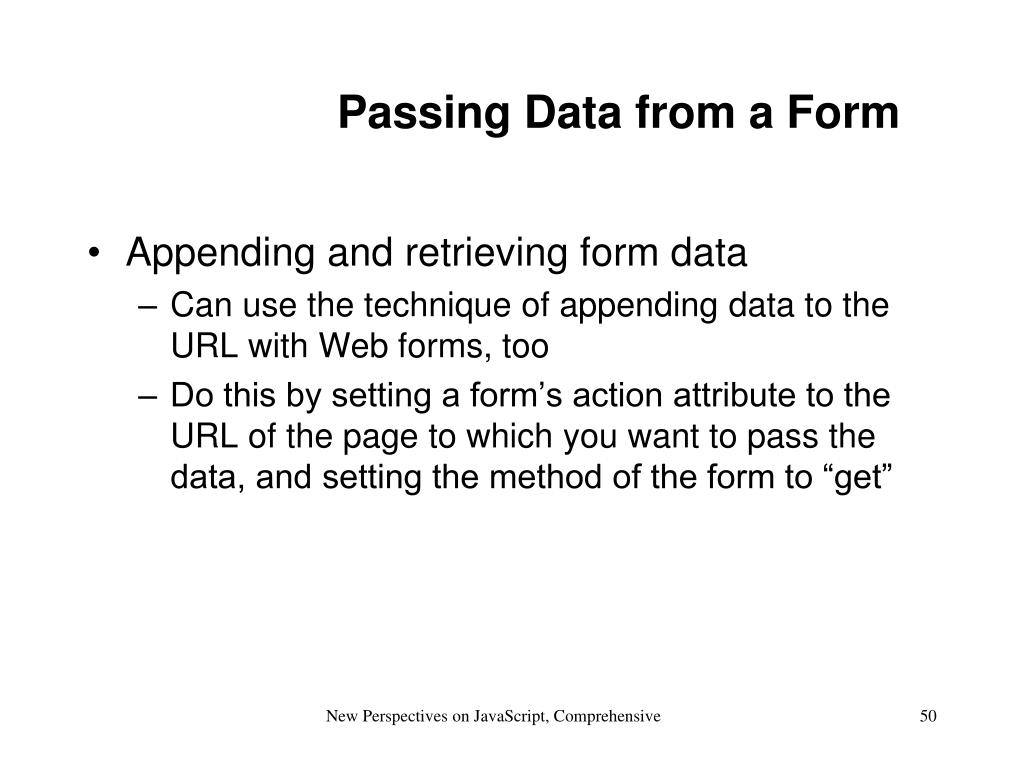 Passing Data from a Form

• Appending and retrieving form data
– Can use the technique of appending data to the URL with Web forms, too
– Do this by setting a form’s action attribute to the URL of the page to which you want to pass the data, and setting the method of the form to “get”

New Perspectives on JavaScript, Comprehensive

50